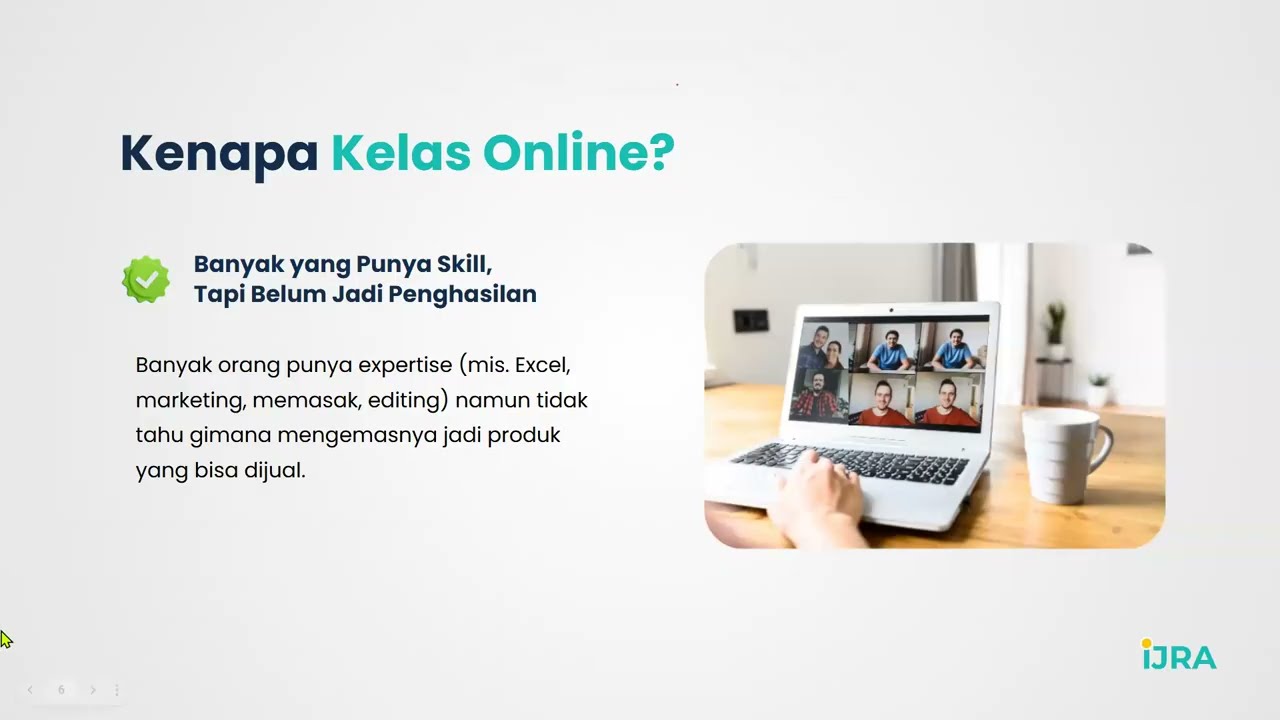 Kenapa Kelas Online?

Banyak yang Punya Skill,
Tapi Belum Jadi Penghasilan

Banyak orang punya expertise (mis. Excel, marketing, memasak, editing) namun tidak tahu gimana mengemasnya jadi produk yang bisa dijual.

iJRA

6